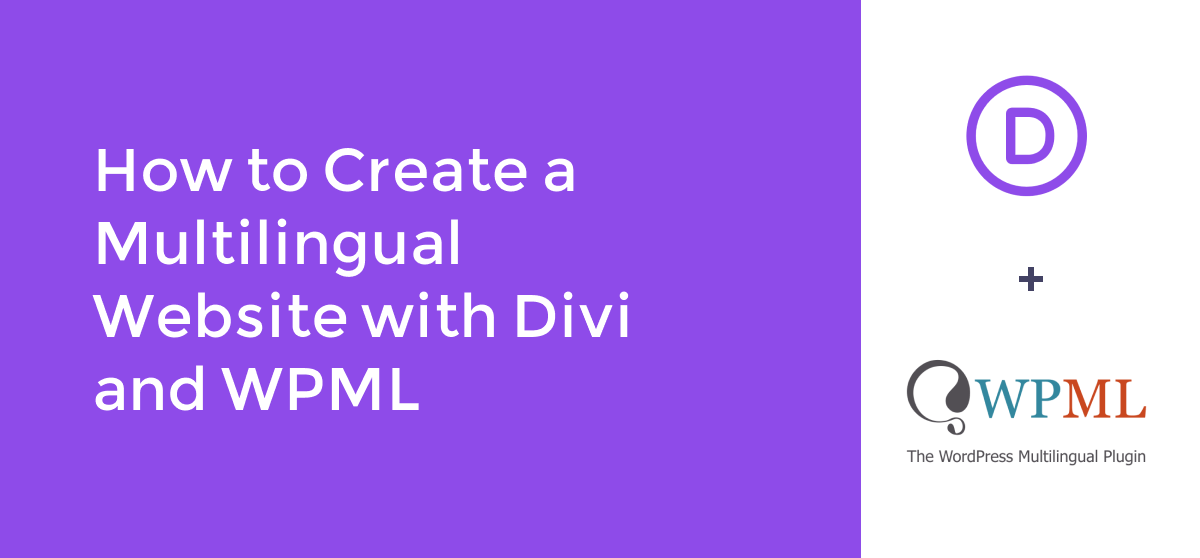 How to Create a Multilingual Website with Divi and WPML

D

+

WPML

The WordPress Multilingual Plugin